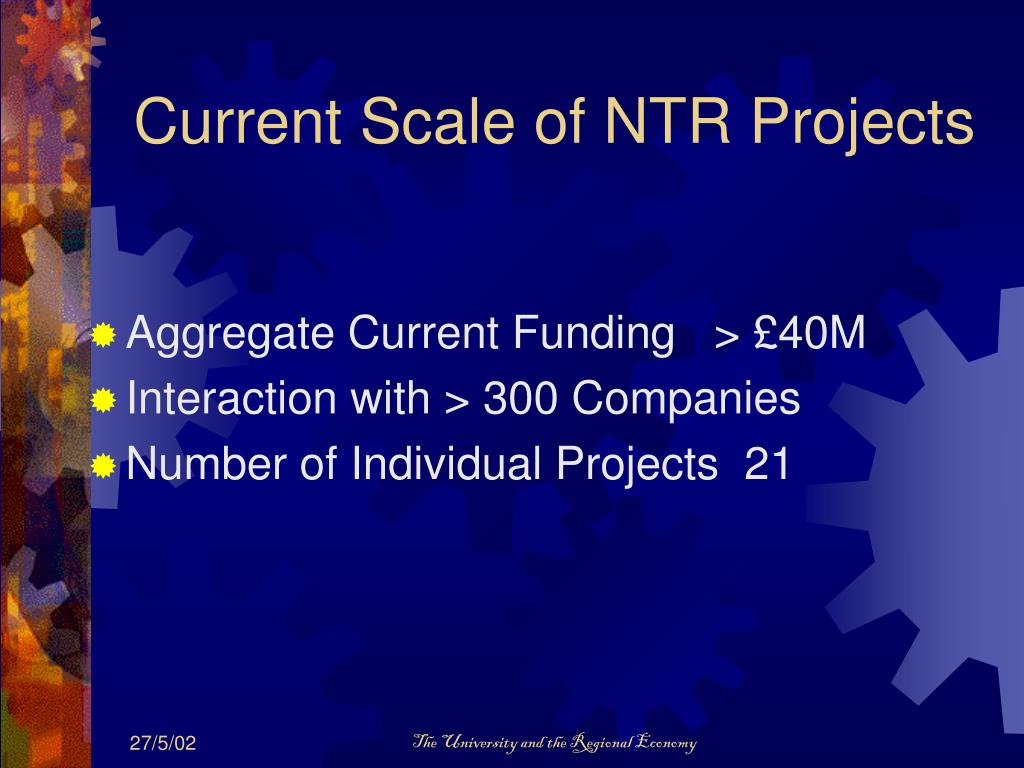 Current Scale of NTR Projects

Aggregate Current Funding > £40M
Interaction with > 300 Companies
Number of Individual Projects 21

27/5/02

The University and the Regional Economy